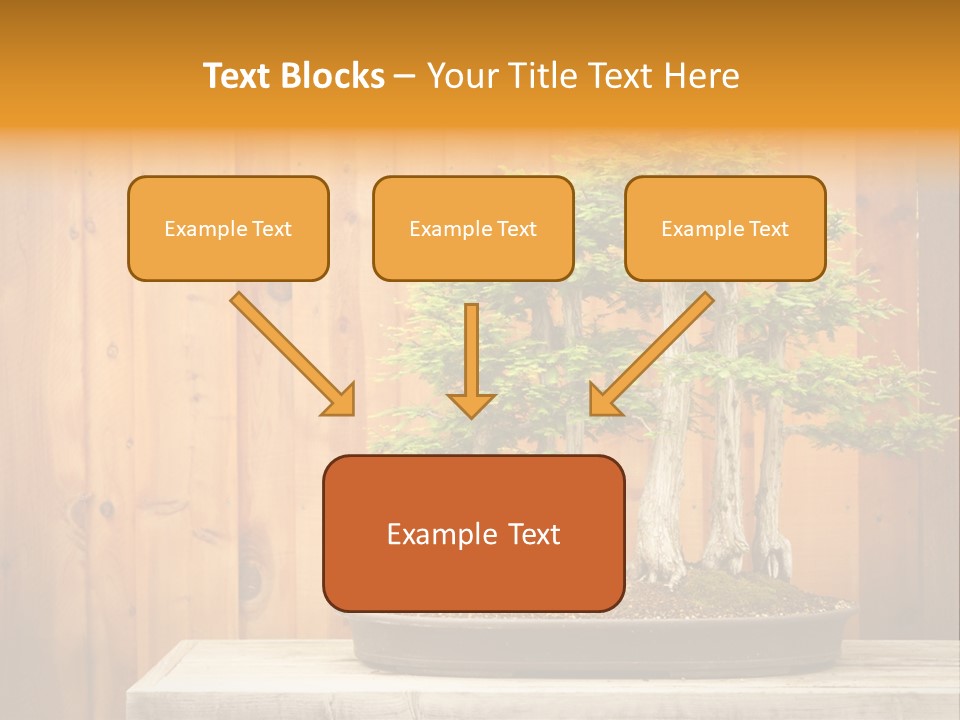 Text Blocks – Your Title Text Here

Example Text

Example Text

Example Text

Example Text